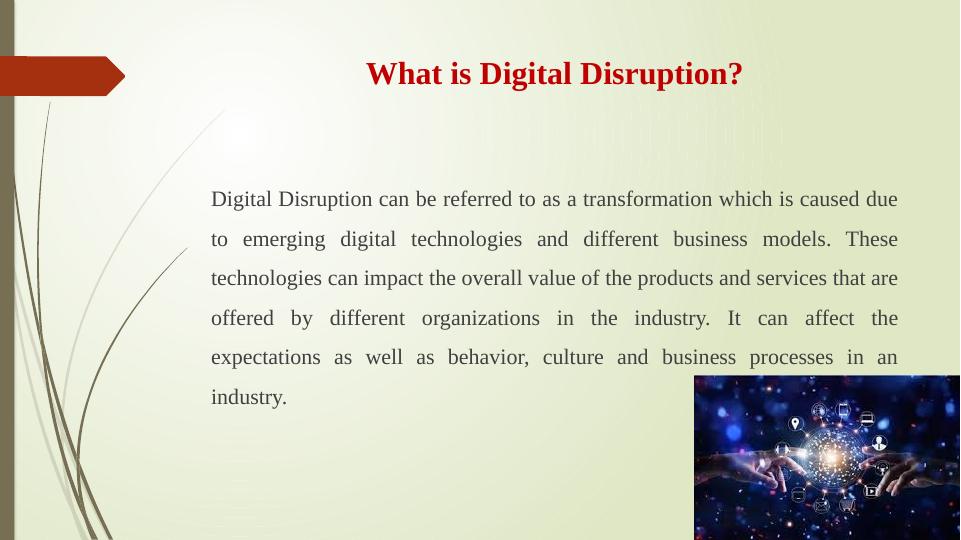 What is Digital Disruption?

Digital Disruption can be referred to as a transformation which is caused due to emerging digital technologies and different business models. These technologies can impact the overall value of the products and services that are offered by different organizations in the industry. It can affect the expectations as well as behavior, culture and business processes in an industry.